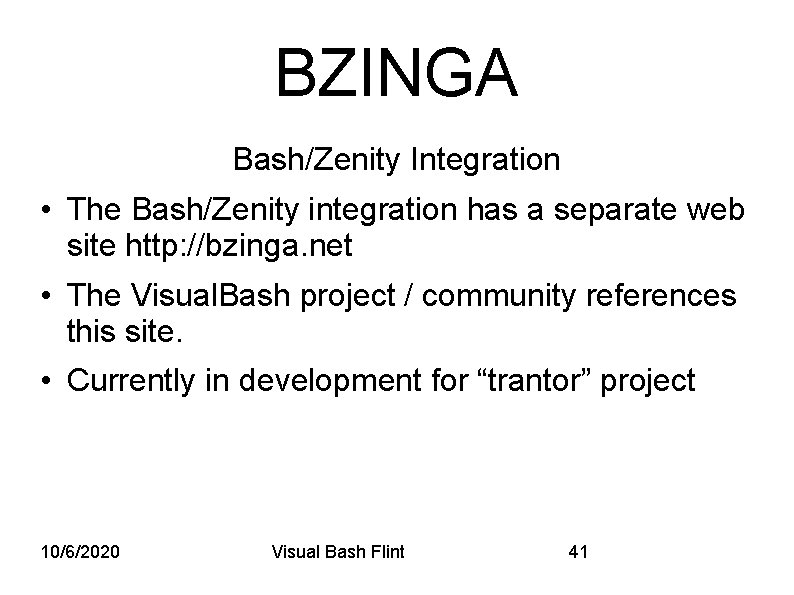 BZINGA

Bash/Zenity Integration

• The Bash/Zenity integration has a separate web site http://bzinga.net

• The VisualBash project / community references this site.

• Currently in development for “trantor” project

10/6/2020 Visual Bash Flint 41